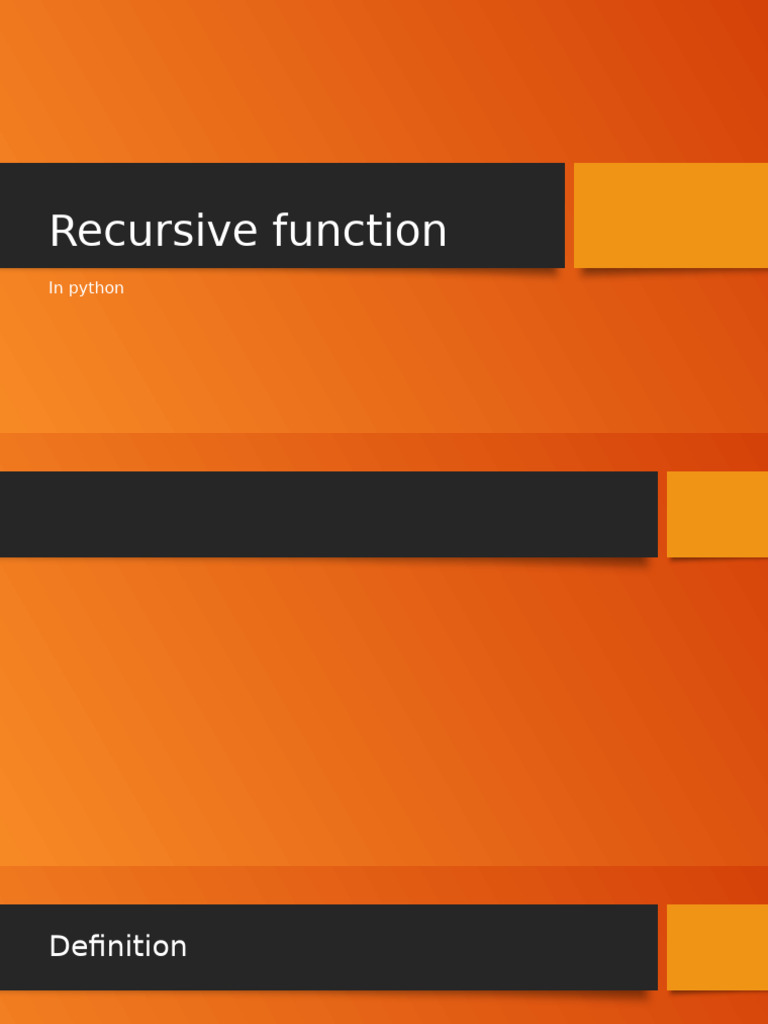 Recursive function

In python

Definition